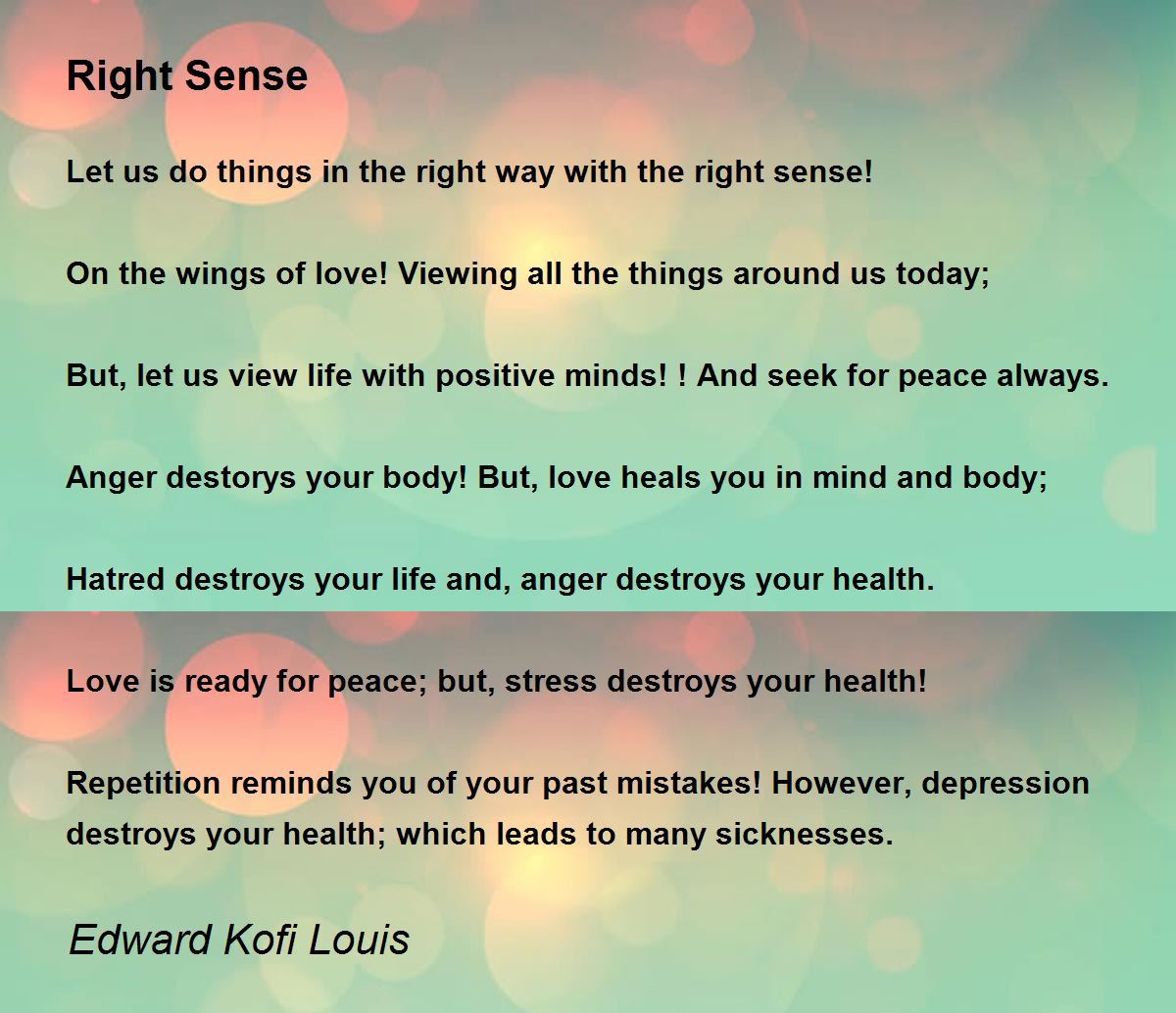 Right Sense

Let us do things in the right way with the right sense!

On the wings of love! Viewing all the things around us today;

But, let us view life with positive minds! ! And seek for peace always.

Anger destorys your body! But, love heals you in mind and body;

Hatred destroys your life and, anger destroys your health.

Love is ready for peace; but, stress destroys your health!

Repetition reminds you of your past mistakes! However, depression destroys your health; which leads to many sicknesses.

Edward Kofi Louis